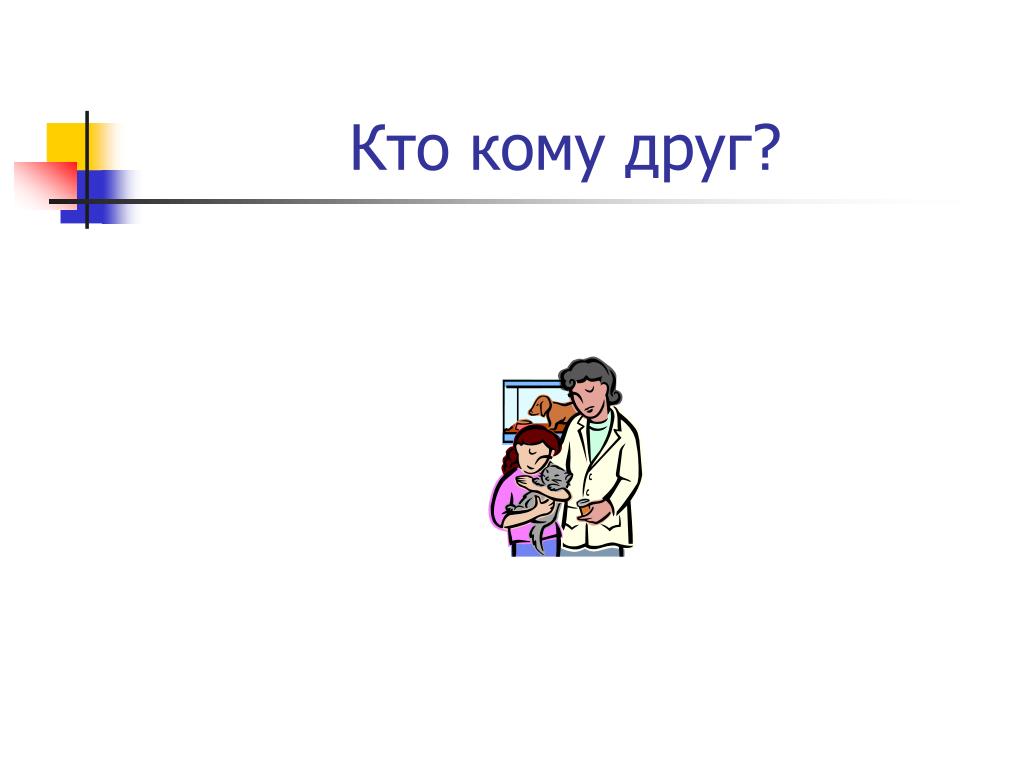 Кто кому друг?